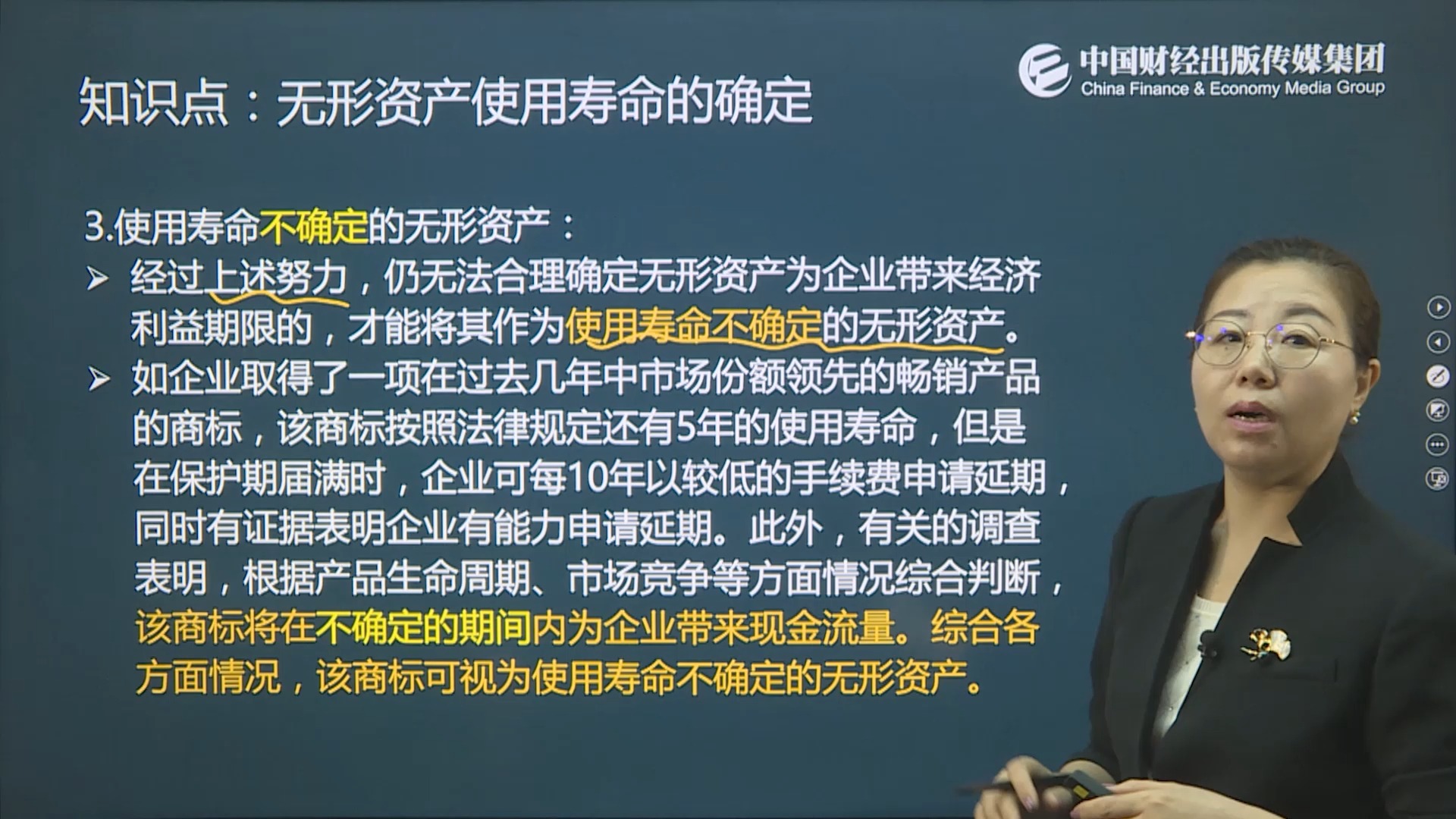 中国财经出版传媒集团
China Finance & Economy Media Group

知识点：无形资产使用寿命的确定

3.使用寿命不确定的无形资产：

➢ 经过上述努力，仍无法合理确定无形资产为企业带来经济利益期限的，才能将其作为使用寿命不确定的无形资产。

➢ 如企业取得了一项在过去几年中市场份额领先的畅销产品的商标，该商标按照法律规定还有5年的使用寿命，但是在保护期届满时，企业可每10年以较低的手续费申请延期，同时有证据表明企业有能力申请延期。此外，有关的调查表明，根据产品生命周期、市场竞争等方面情况综合判断，该商标将在不确定的期间内为企业带来现金流量。综合各方面情况，该商标可视为使用寿命不确定的无形资产。